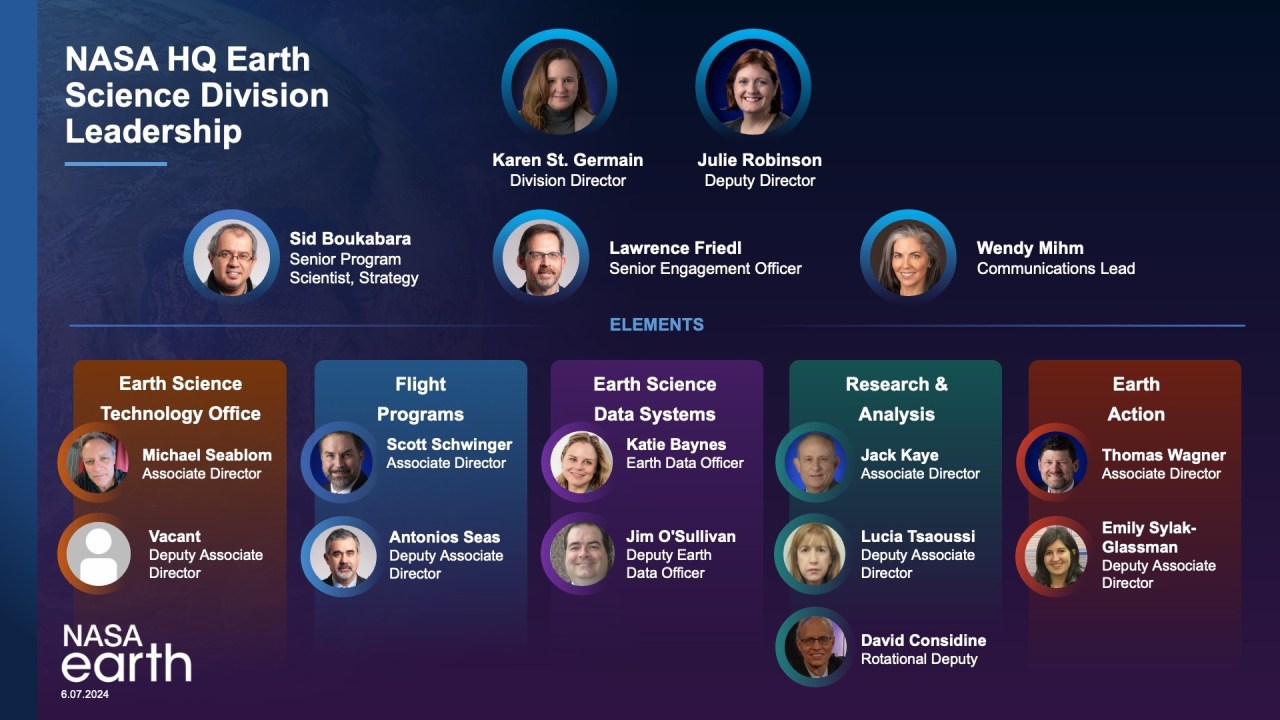 NASA HQ Earth Science Division Leadership

Karen St. Germain
Division Director

Julie Robinson
Deputy Director

Sid Boukabara
Senior Program Scientist, Strategy

Lawrence Friedl
Senior Engagement Officer

Wendy Mihm
Communications Lead

ELEMENTS

Earth Science Technology Office

Michael Seablom
Associate Director

Vacant
Deputy Associate Director

Flight Programs

Scott Schwinger
Associate Director

Antonios Seas
Deputy Associate Director

Earth Science Data Systems

Katie Baynes
Earth Data Officer

Jim O'Sullivan
Deputy Earth Data Officer

Research & Analysis

Jack Kaye
Associate Director

Lucia Tsaoussi
Deputy Associate Director

David Considine
Rotational Deputy

Earth Action

Thomas Wagner
Associate Director

Emily Sylak-Glassman
Deputy Associate Director

NASA earth
6.07.2024